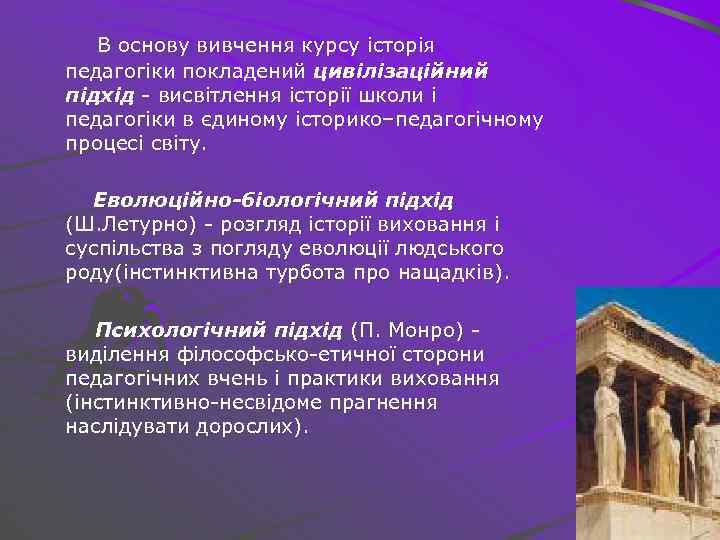 В основу вивчення курсу історія педагогіки покладений цивілізаційний підхід - висвітлення історії школи і педагогіки в єдиному історико–педагогічному процесі світу.

Еволюційно-біологічний підхід (Ш.Летурно) - розгляд історії виховання і суспільства з погляду еволюції людського роду(інстинктивна турбота про нащадків).

Психологічний підхід (П. Монро) - виділення філософсько-етичної сторони педагогічних вчень і практики виховання (інстинктивно-несвідоме прагнення наслідувати дорослих).